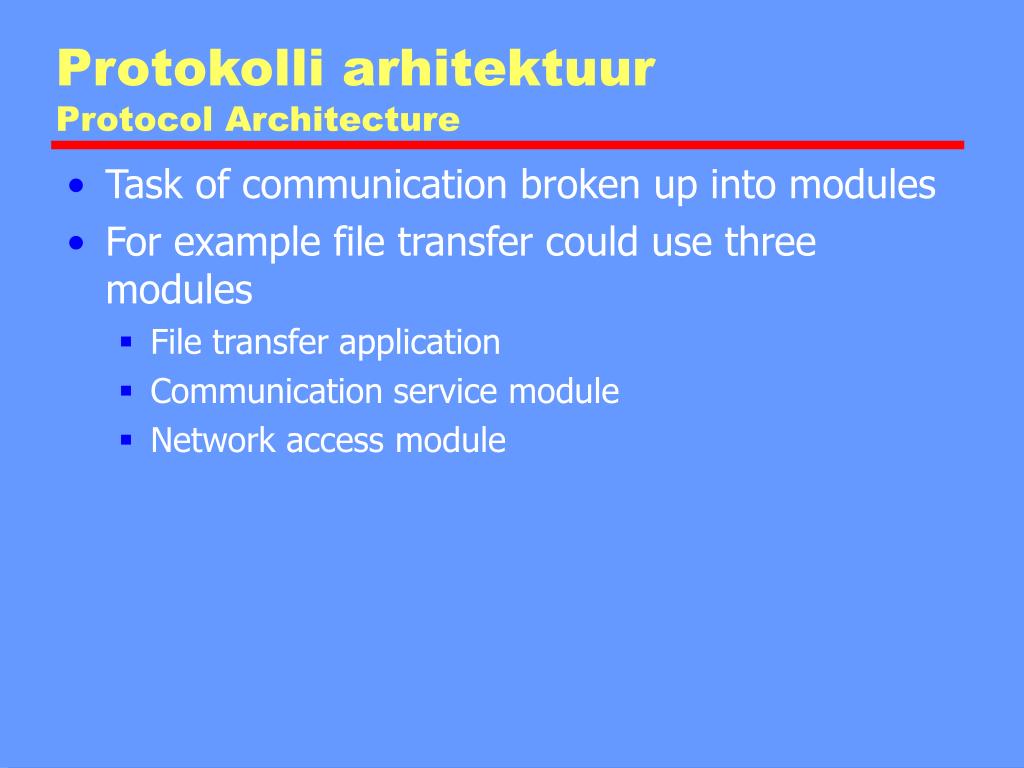 Protokolli arhitektuur
Protocol Architecture

• Task of communication broken up into modules
• For example file transfer could use three modules
  ▪ File transfer application
  ▪ Communication service module
  ▪ Network access module